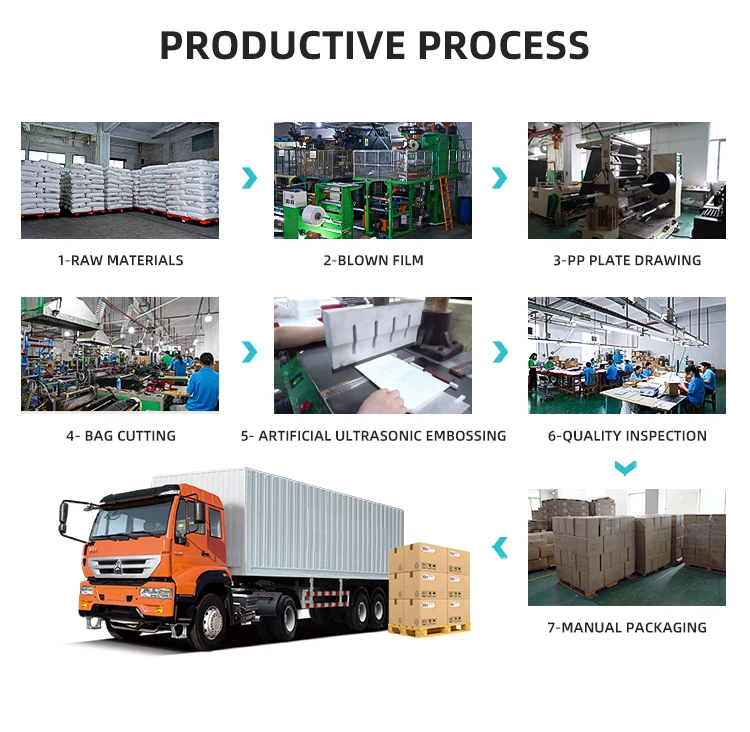 PRODUCTIVE PROCESS

1-RAW MATERIALS

2-BLOWN FILM

3-PP PLATE DRAWING

4- BAG CUTTING

5- ARTIFICIAL ULTRASONIC EMBOSSING

6-QUALITY INSPECTION

7-MANUAL PACKAGING